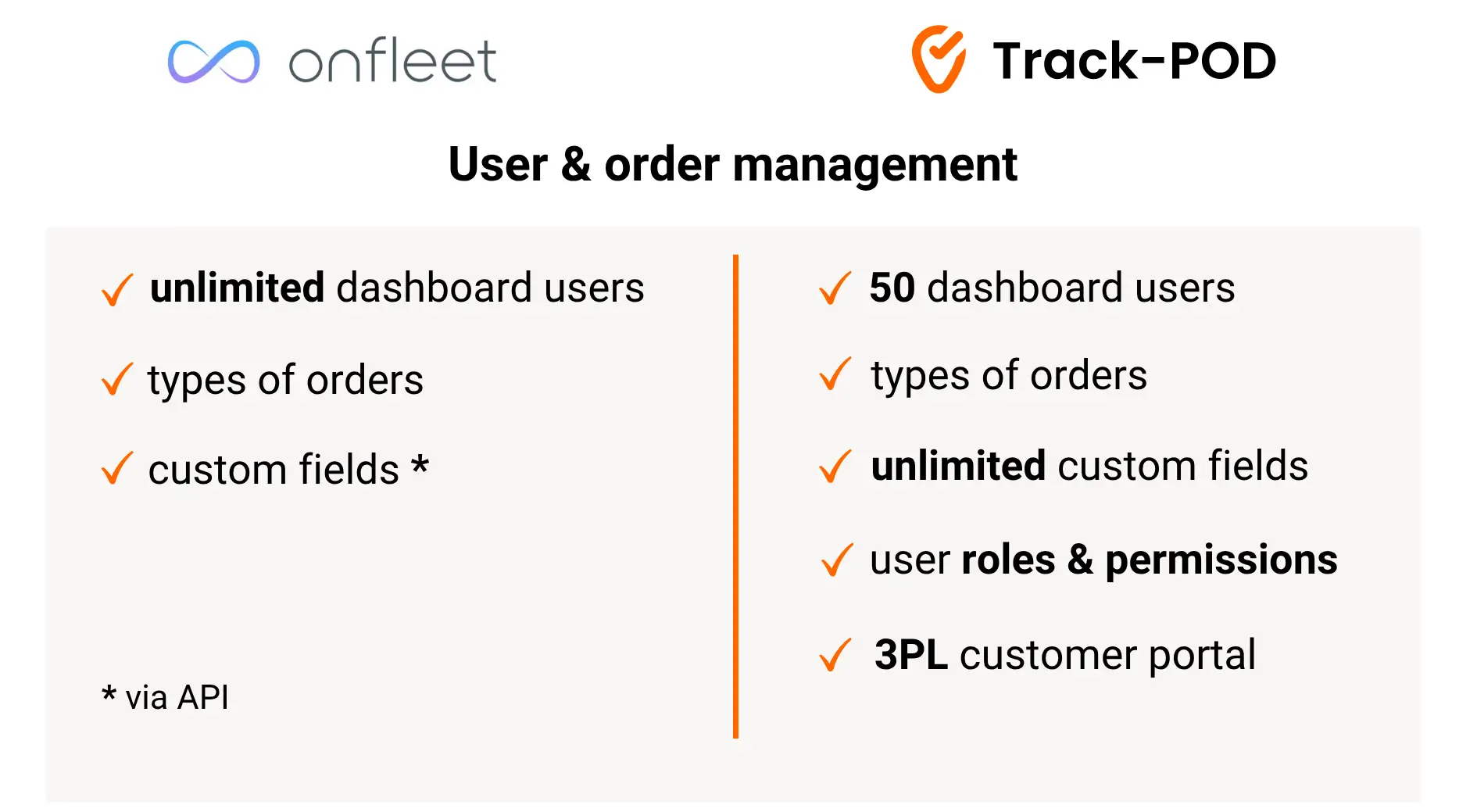 onfleet

Track-POD

User & order management

✓ unlimited dashboard users

✓ types of orders

✓ custom fields *

* via API

✓ 50 dashboard users

✓ types of orders

✓ unlimited custom fields

✓ user roles & permissions

✓ 3PL customer portal